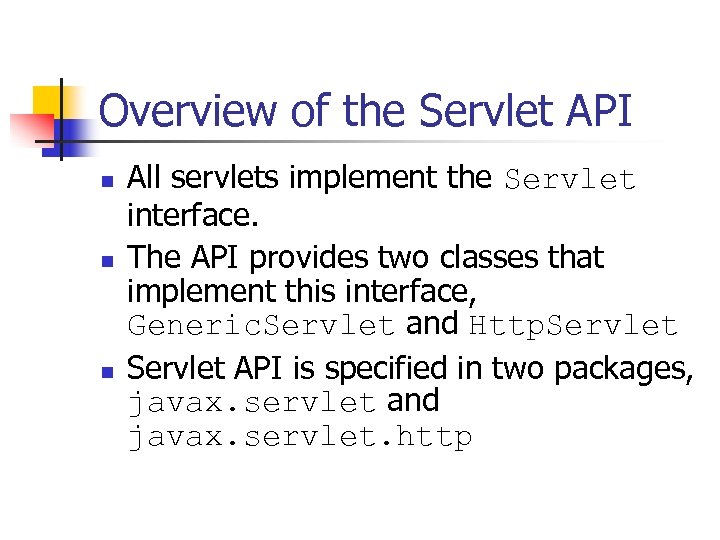 Overview of the Servlet API

- All servlets implement the Servlet interface.
- The API provides two classes that implement this interface, GenericServlet and HttpServlet
- Servlet API is specified in two packages, javax.servlet and javax.servlet.http